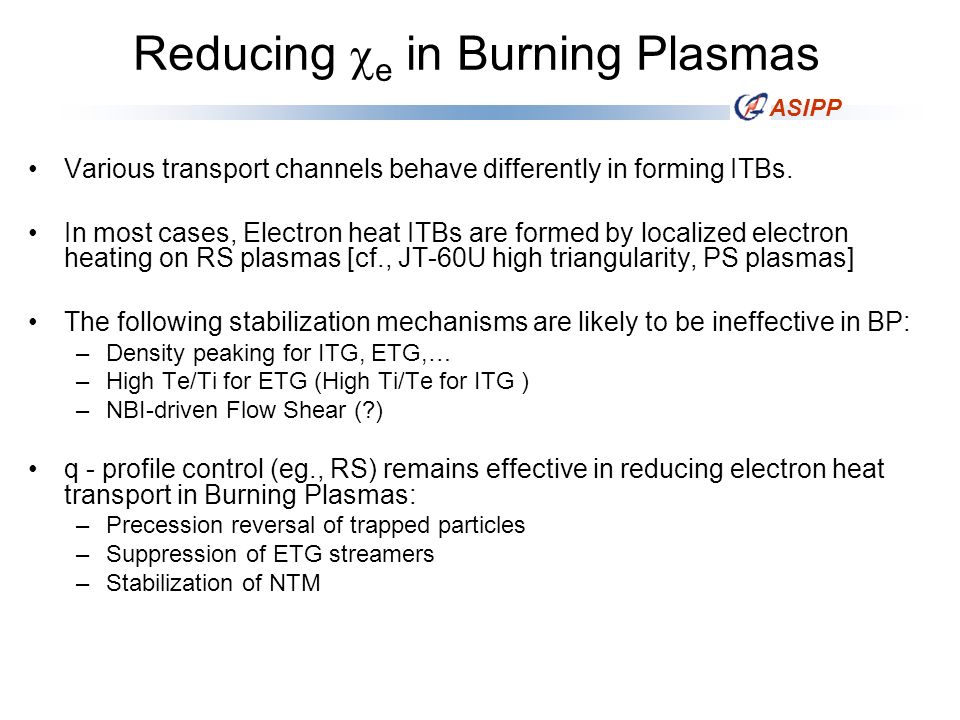 Reducing $\chi_e$ in Burning Plasmas

ASIPP

• Various transport channels behave differently in forming ITBs.

• In most cases, Electron heat ITBs are formed by localized electron heating on RS plasmas [cf., JT-60U high triangularity, PS plasmas]

• The following stabilization mechanisms are likely to be ineffective in BP:
– Density peaking for ITG, ETG,…
– High Te/Ti for ETG (High Ti/Te for ITG )
– NBI-driven Flow Shear (?)

• q - profile control (eg., RS) remains effective in reducing electron heat transport in Burning Plasmas:
– Precession reversal of trapped particles
– Suppression of ETG streamers
– Stabilization of NTM